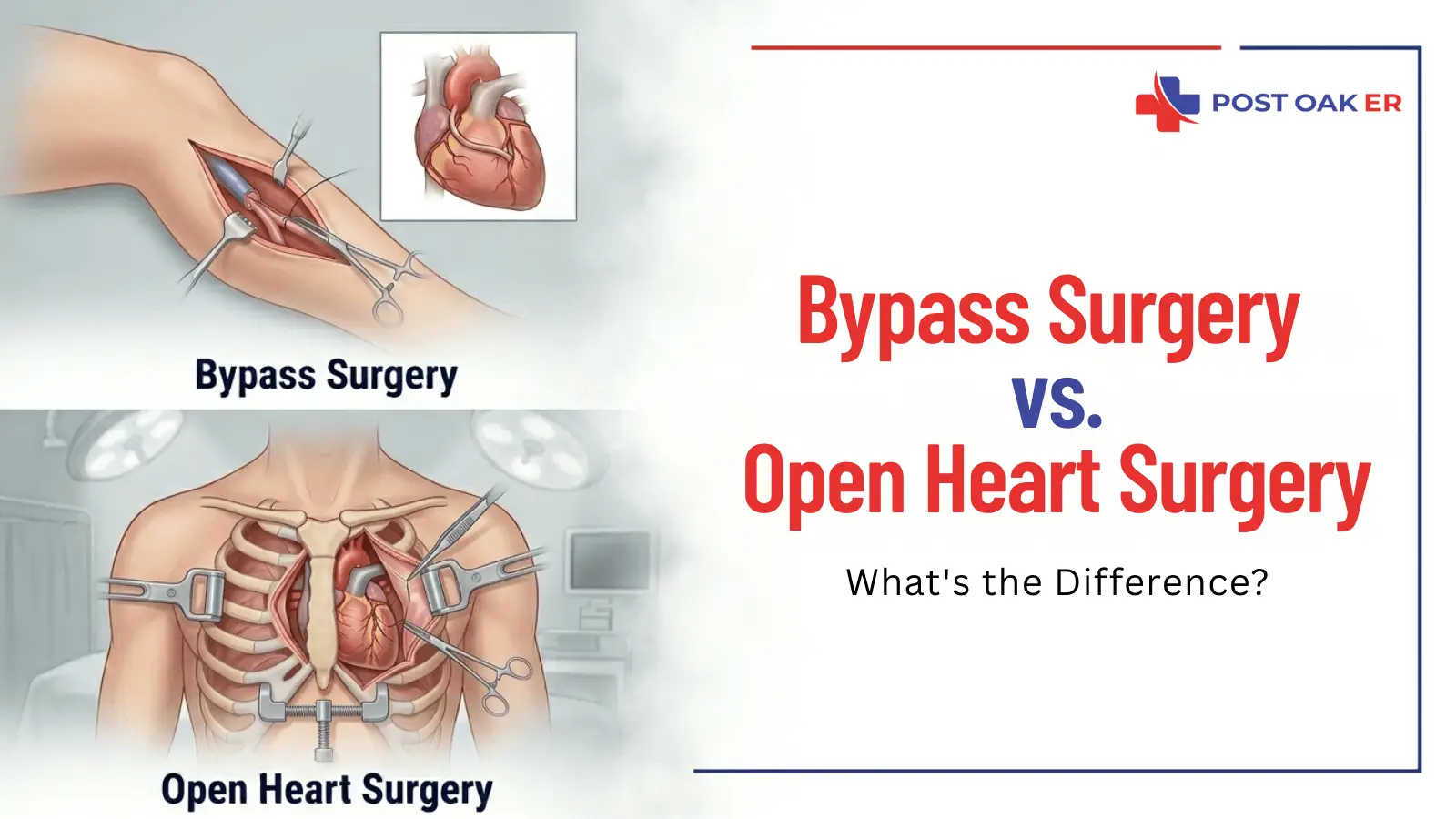 Bypass Surgery

Open Heart Surgery

POST OAK ER

Bypass Surgery
vs.
Open Heart Surgery

What's the Difference?